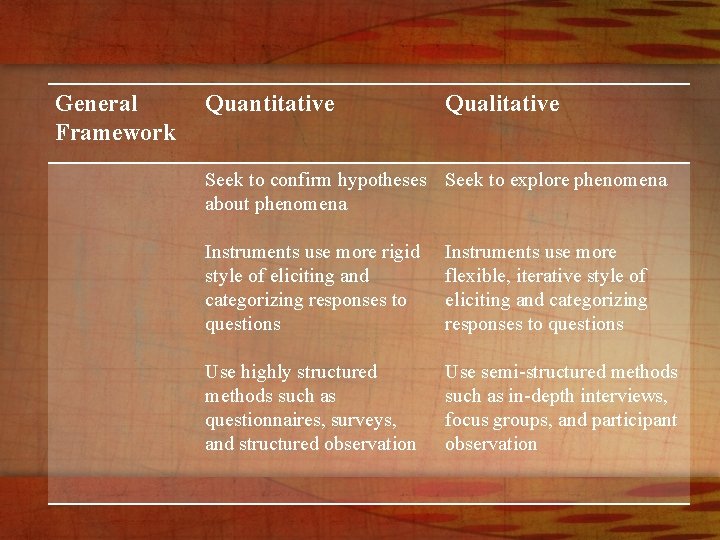 | General Framework | Quantitative | Qualitative |
|---|---|---|
| | Seek to confirm hypotheses about phenomena | Seek to explore phenomena |
| | Instruments use more rigid style of eliciting and categorizing responses to questions | Instruments use more flexible, iterative style of eliciting and categorizing responses to questions |
| | Use highly structured methods such as questionnaires, surveys, and structured observation | Use semi-structured methods such as in-depth interviews, focus groups, and participant observation |